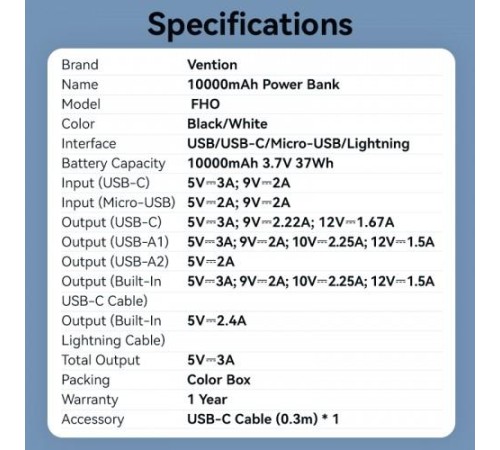 Specifications

| | |
|---|---|
| Brand | Vention |
| Name | 10000mAh Power Bank |
| Model | FHO |
| Color | Black/White |
| Interface | USB/USB-C/Micro-USB/Lightning |
| Battery Capacity | 10000mAh 3.7V 37Wh |
| Input (USB-C) | 5V⎓3A; 9V⎓2A |
| Input (Micro-USB) | 5V⎓2A; 9V⎓2A |
| Output (USB-C) | 5V⎓3A; 9V⎓2.22A; 12V⎓1.67A |
| Output (USB-A1) | 5V⎓3A; 9V⎓2A; 10V⎓2.25A; 12V⎓1.5A |
| Output (USB-A2) | 5V⎓2A |
| Output (Built-In USB-C Cable) | 5V⎓3A; 9V⎓2A; 10V⎓2.25A; 12V⎓1.5A |
| Output (Built-In Lightning Cable) | 5V⎓2.4A |
| Total Output | 5V⎓3A |
| Packing | Color Box |
| Warranty | 1 Year |
| Accessory | USB-C Cable (0.3m) * 1 |